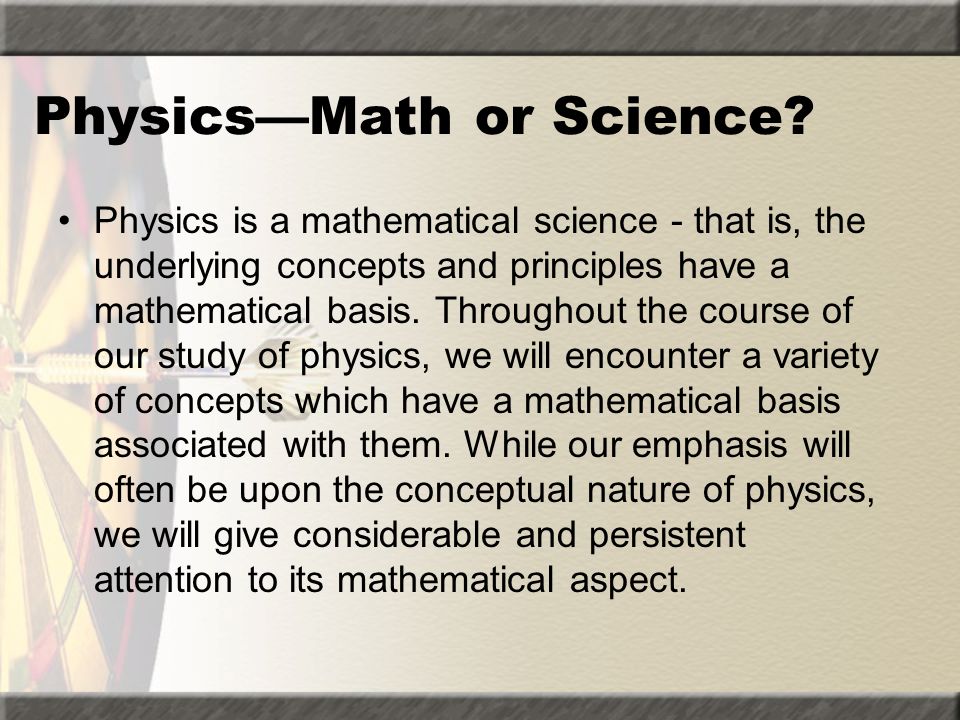 Physics—Math or Science?

• Physics is a mathematical science - that is, the underlying concepts and principles have a mathematical basis. Throughout the course of our study of physics, we will encounter a variety of concepts which have a mathematical basis associated with them. While our emphasis will often be upon the conceptual nature of physics, we will give considerable and persistent attention to its mathematical aspect.